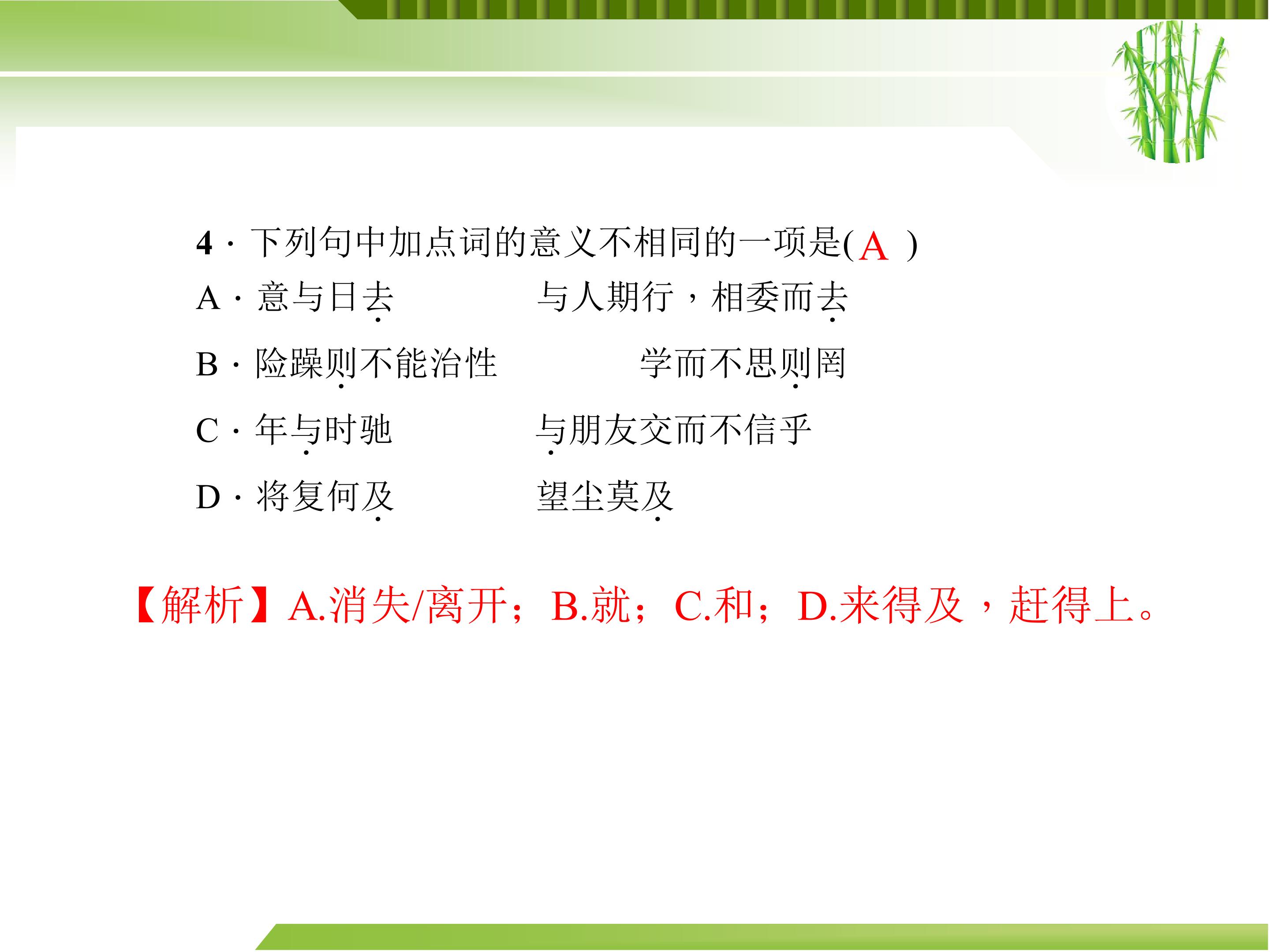 4．下列句中加点词的意义不相同的一项是( A )

A．意与日去　　　与人期行，相委而去

B．险躁则不能治性　　　学而不思则罔

C．年与时驰　　　与朋友交而不信乎

D．将复何及　　　望尘莫及

【解析】A.消失/离开；B.就；C.和；D.来得及，赶得上。